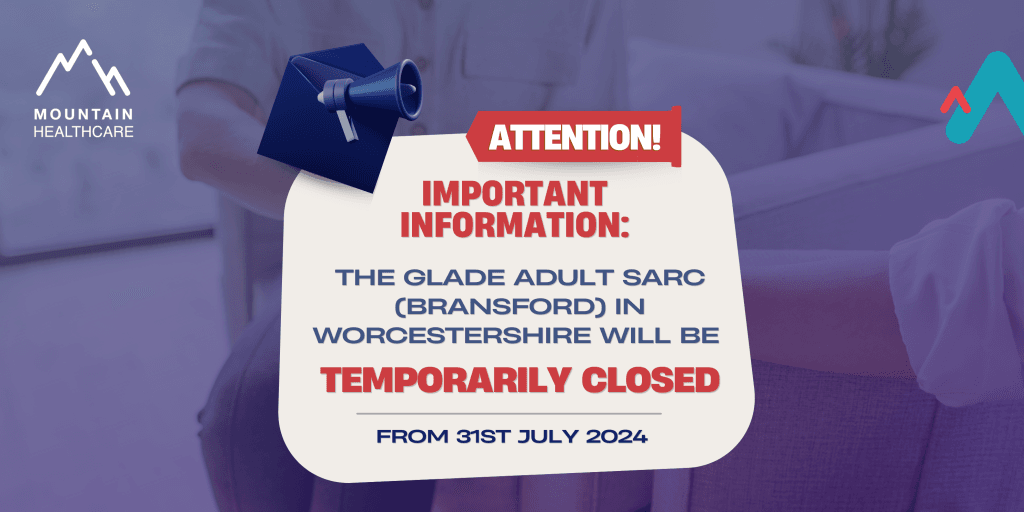 MOUNTAIN
HEALTHCARE

ATTENTION!

IMPORTANT INFORMATION:

THE GLADE ADULT SARC (BRANSFORD) IN WORCESTERSHIRE WILL BE

TEMPORARILY CLOSED

FROM 31ST JULY 2024